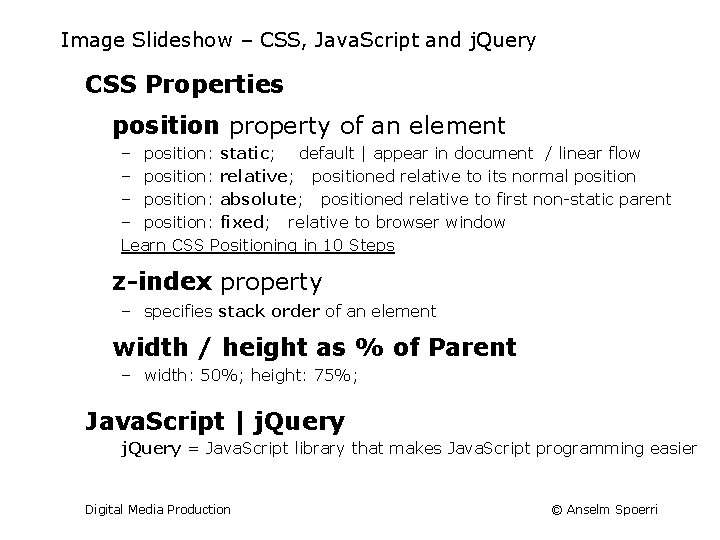 Image Slideshow – CSS, JavaScript and jQuery

CSS Properties

position property of an element

– position: static; default | appear in document / linear flow
– position: relative; positioned relative to its normal position
– position: absolute; positioned relative to first non-static parent
– position: fixed; relative to browser window

Learn CSS Positioning in 10 Steps

z-index property

– specifies stack order of an element

width / height as % of Parent

– width: 50%; height: 75%;

JavaScript | jQuery

jQuery = JavaScript library that makes JavaScript programming easier

Digital Media Production

© Anselm Spoerri